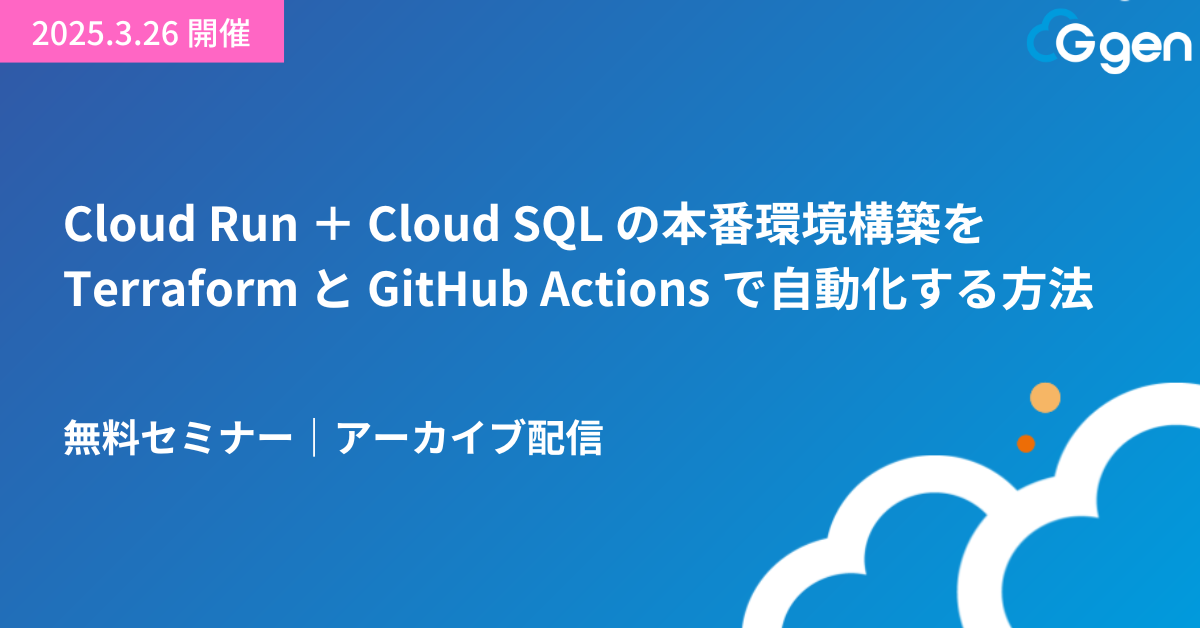 2025.3.26 開催

G gen

Cloud Run ＋ Cloud SQL の本番環境構築を Terraform と GitHub Actions で自動化する方法

無料セミナー｜アーカイブ配信